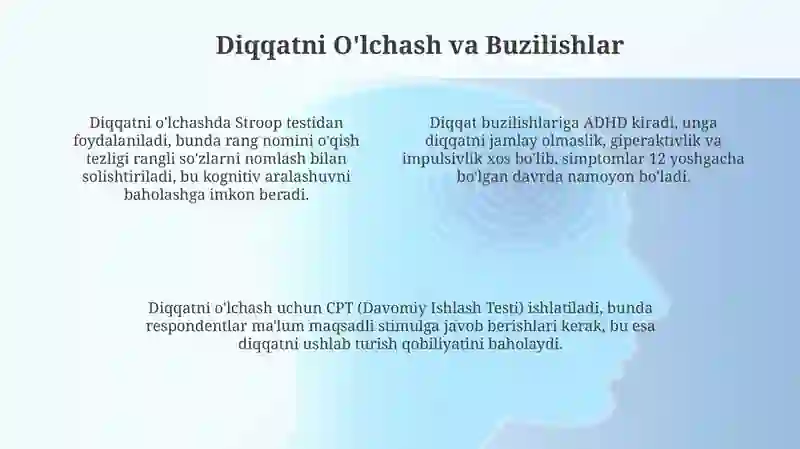 Diqqatni O'lchash va Buzilishlar

Diqqatni o'lchashda Stroop testidan foydalaniladi, bunda rang nomini o'qish tezligi rangli so'zlarni nomlash bilan solishtiriladi, bu kognitiv aralashuvni baholashga imkon beradi.

Diqqat buzilishlariga ADHD kiradi, unga diqqatni jamlay olmaslik, giperaktivlik va impulsivlik xos bo'lib, simptomlar 12 yoshgacha bo'lgan davrda namoyon bo'ladi.

Diqqatni o'lchash uchun CPT (Davomiy Ishlash Testi) ishlatiladi, bunda respondentlar ma'lum maqsadli stimulga javob berishlari kerak, bu esa diqqatni ushlab turish qobiliyatini baholaydi.